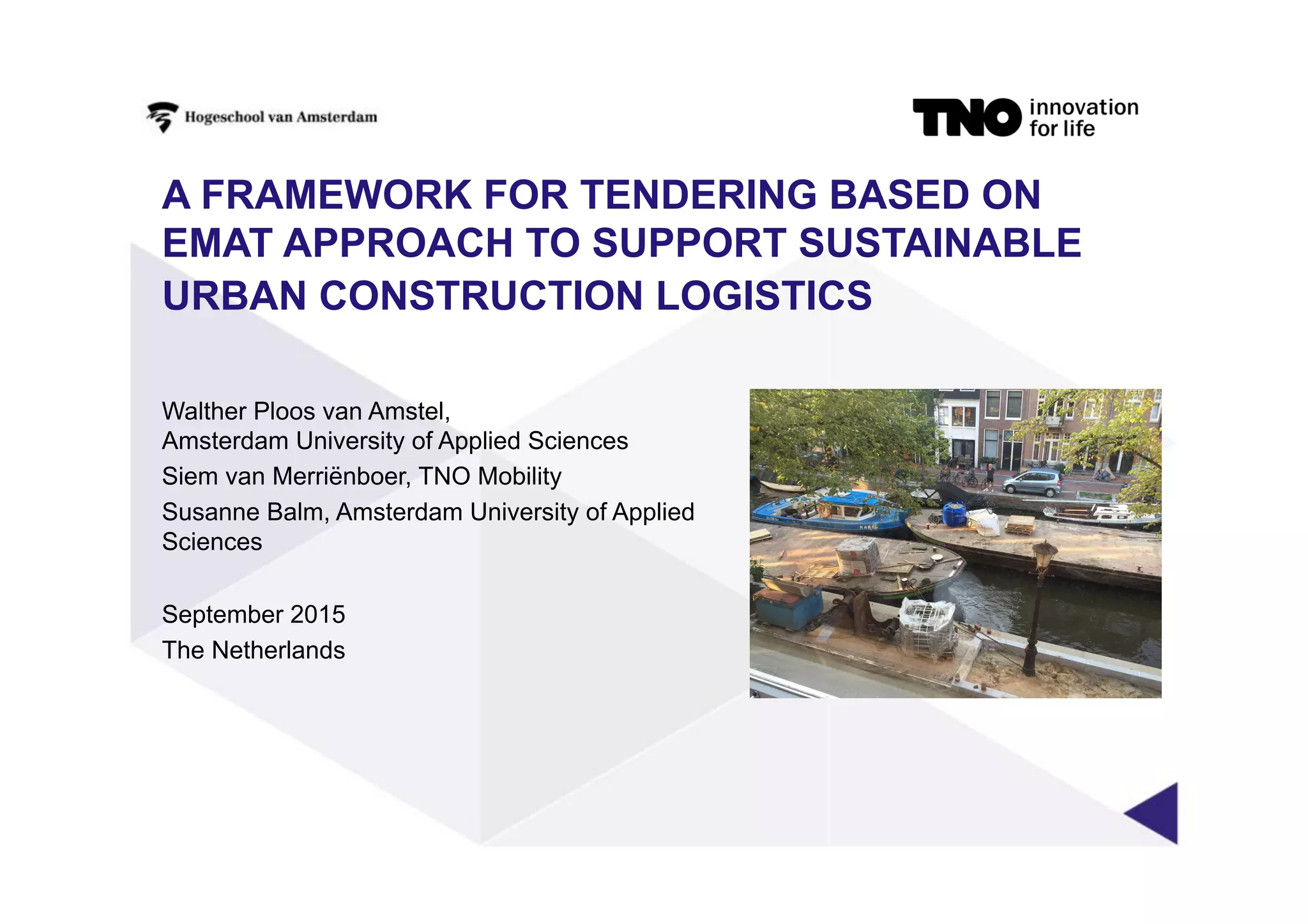 Hogeschool van Amsterdam

TNO innovation for life

A FRAMEWORK FOR TENDERING BASED ON EMAT APPROACH TO SUPPORT SUSTAINABLE URBAN CONSTRUCTION LOGISTICS

Walther Ploos van Amstel,
Amsterdam University of Applied Sciences

Siem van Merriënboer, TNO Mobility

Susanne Balm, Amsterdam University of Applied Sciences

September 2015

The Netherlands